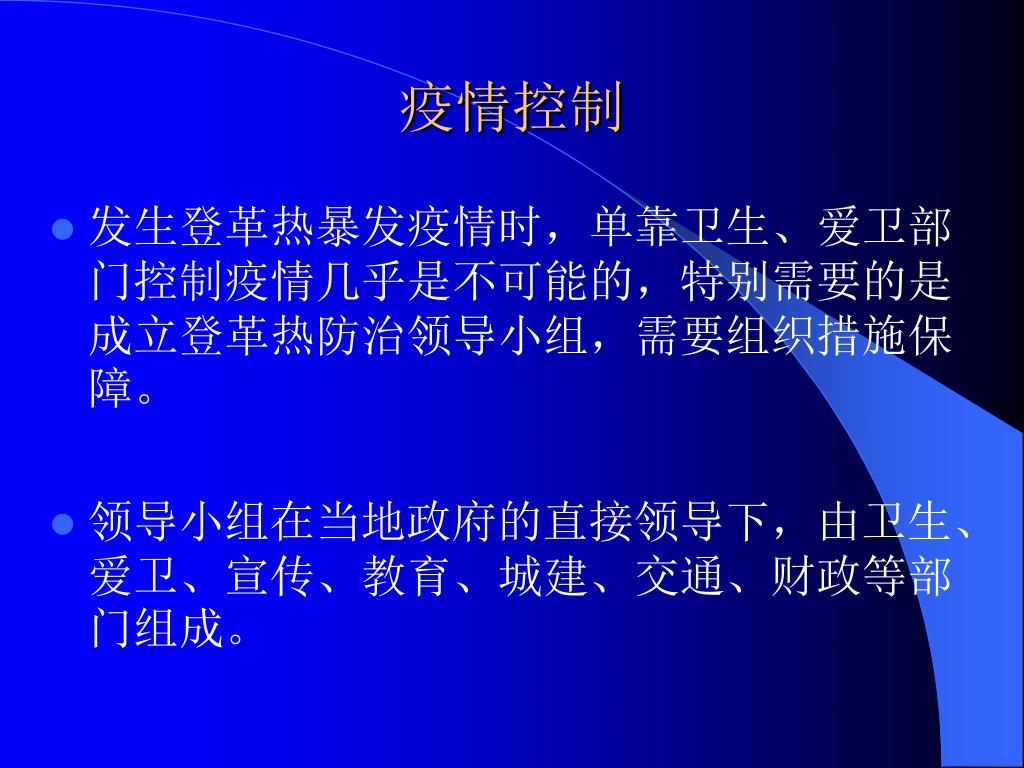 疫情控制

发生登革热暴发疫情时，单靠卫生、爱卫部门控制疫情几乎是不可能的，特别需要的是成立登革热防治领导小组，需要组织措施保障。

领导小组在当地政府的直接领导下，由卫生、爱卫、宣传、教育、城建、交通、财政等部门组成。